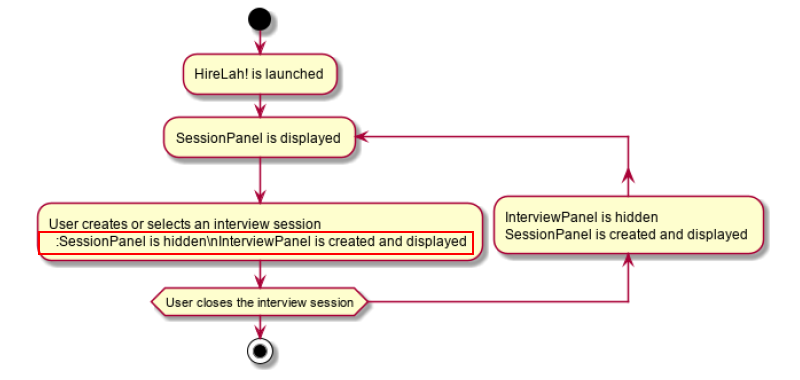 HireLah! is launched

SessionPanel is displayed

User creates or selects an interview session
:SessionPanel is hidden\nInterviewPanel is created and displayed

InterviewPanel is hidden
SessionPanel is created and displayed

User closes the interview session